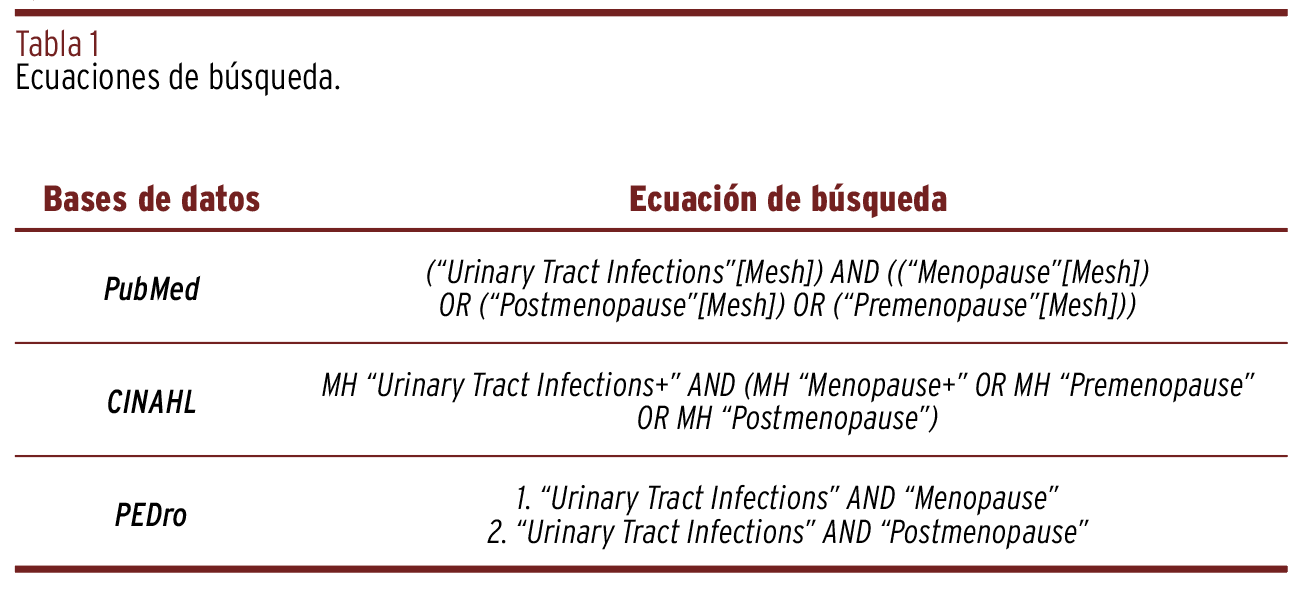 Tabla 1
Ecuaciones de búsqueda.

| Bases de datos | Ecuación de búsqueda |
|---|---|
| PubMed | (“Urinary Tract Infections”[Mesh]) AND ((“Menopause”[Mesh]) OR (“Postmenopause”[Mesh]) OR (“Premenopause”[Mesh])) |
| CINAHL | MH “Urinary Tract Infections+” AND (MH “Menopause+” OR MH “Premenopause” OR MH “Postmenopause”) |
| PEDro | 1. “Urinary Tract Infections” AND “Menopause” 2. “Urinary Tract Infections” AND “Postmenopause” |